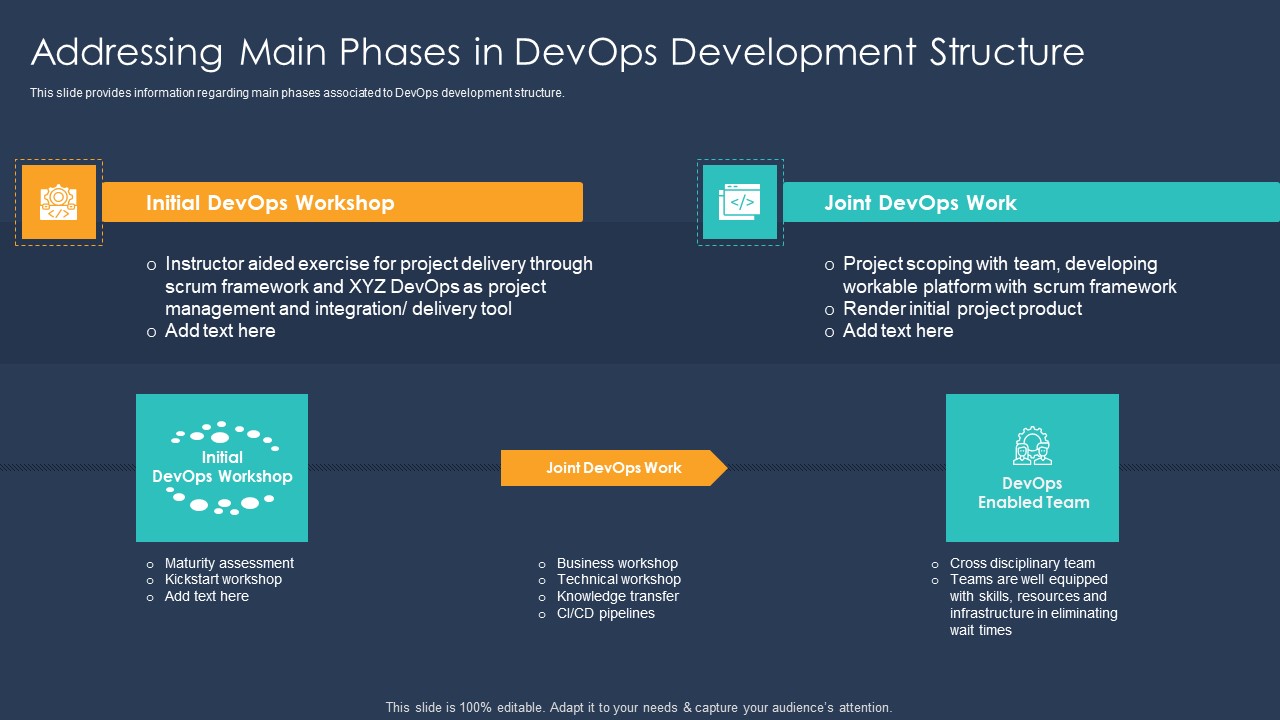 Addressing Main Phases in DevOps Development Structure

This slide provides information regarding main phases associated to DevOps development structure.

Initial DevOps Workshop

o Instructor aided exercise for project delivery through scrum framework and XYZ DevOps as project management and integration/ delivery tool
o Add text here

Joint DevOps Work

o Project scoping with team, developing workable platform with scrum framework
o Render initial project product
o Add text here

Initial DevOps Workshop

o Maturity assessment
o Kickstart workshop
o Add text here

Joint DevOps Work

o Business workshop
o Technical workshop
o Knowledge transfer
o CI/CD pipelines

DevOps Enabled Team

o Cross disciplinary team
o Teams are well equipped with skills, resources and infrastructure in eliminating wait times

This slide is 100% editable. Adapt it to your needs & capture your audience's attention.